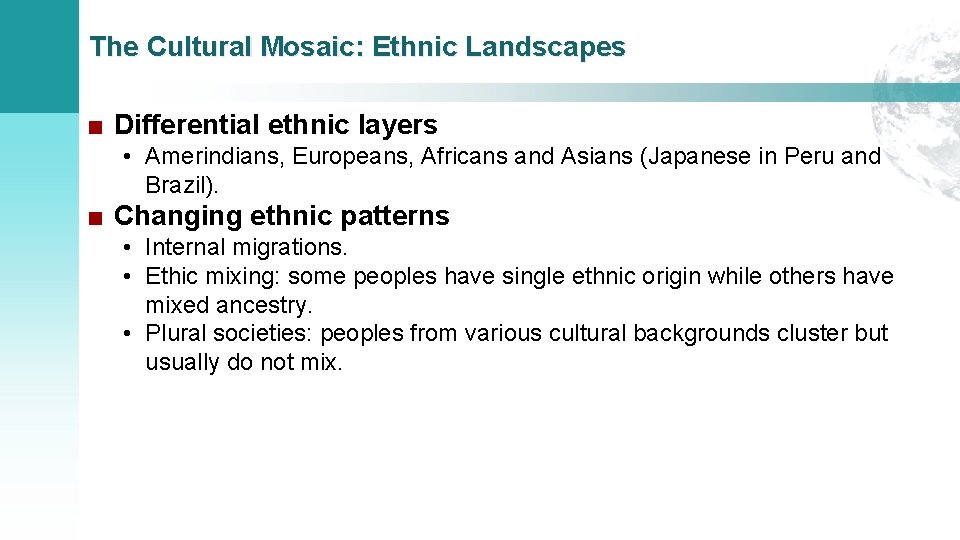 The Cultural Mosaic: Ethnic Landscapes

■ Differential ethnic layers
• Amerindians, Europeans, Africans and Asians (Japanese in Peru and Brazil).

■ Changing ethnic patterns
• Internal migrations.
• Ethic mixing: some peoples have single ethnic origin while others have mixed ancestry.
• Plural societies: peoples from various cultural backgrounds cluster but usually do not mix.